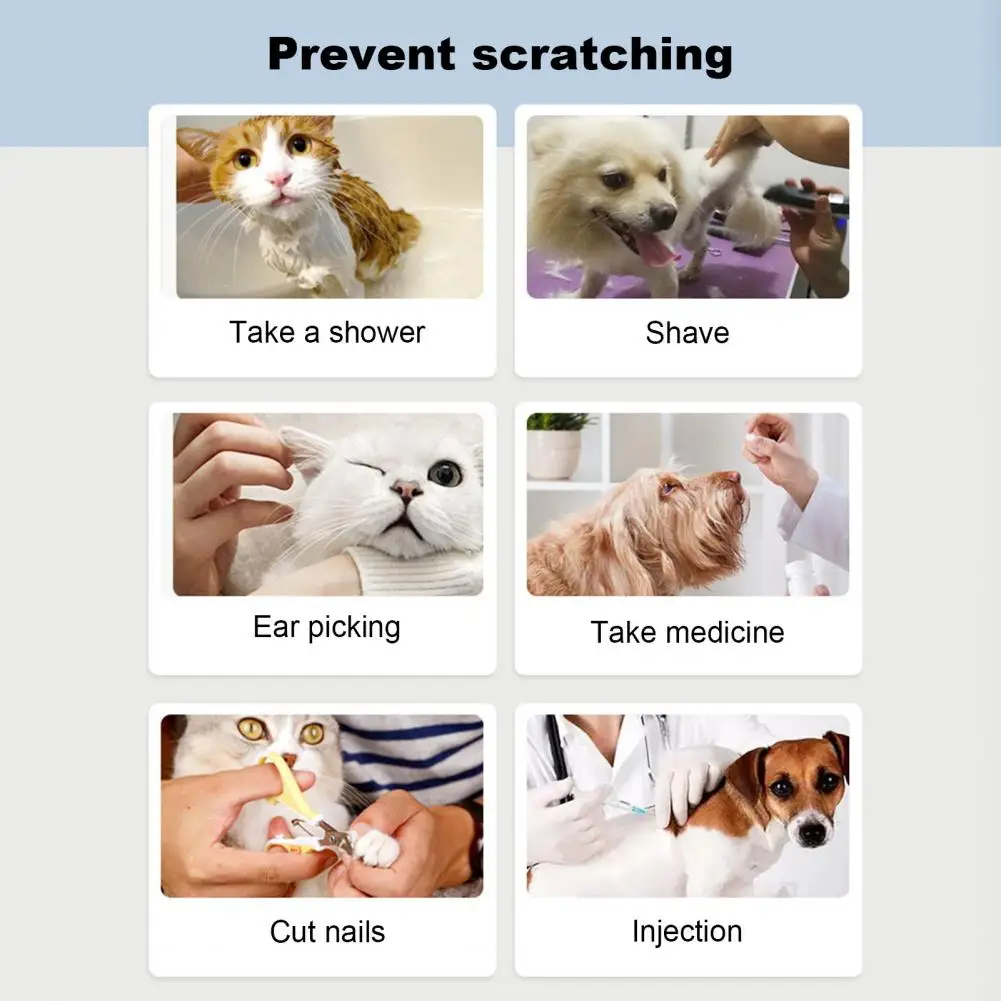 Prevent scratching

Take a shower

Shave

Ear picking

Take medicine

Cut nails

Injection